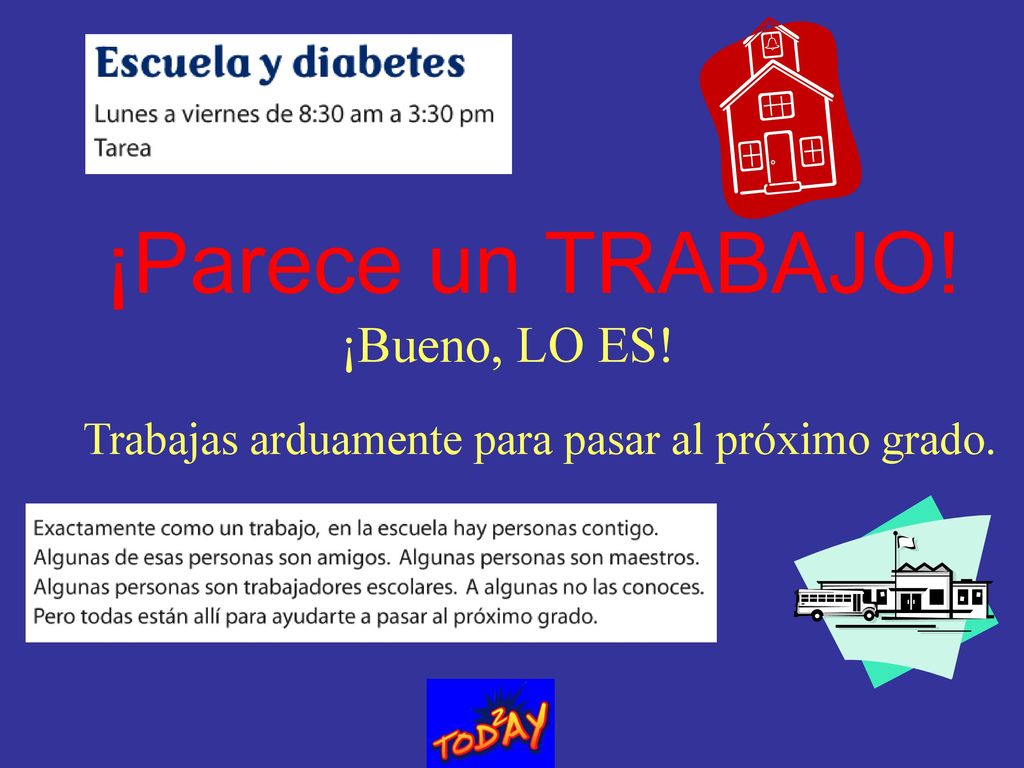 Escuela y diabetes

Lunes a viernes de 8:30 am a 3:30 pm
Tarea

¡Parece un TRABAJO!

¡Bueno, LO ES!

Trabajas arduamente para pasar al próximo grado.

Exactamente como un trabajo, en la escuela hay personas contigo. Algunas de esas personas son amigos. Algunas personas son maestros. Algunas personas son trabajadores escolares. A algunas no las conoces. Pero todas están allí para ayudarte a pasar al próximo grado.

TOD2AY